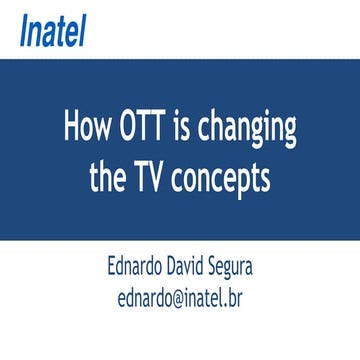 Inatel

How OTT is changing the TV concepts

Ednardo David Segura
ednardo@inatel.br